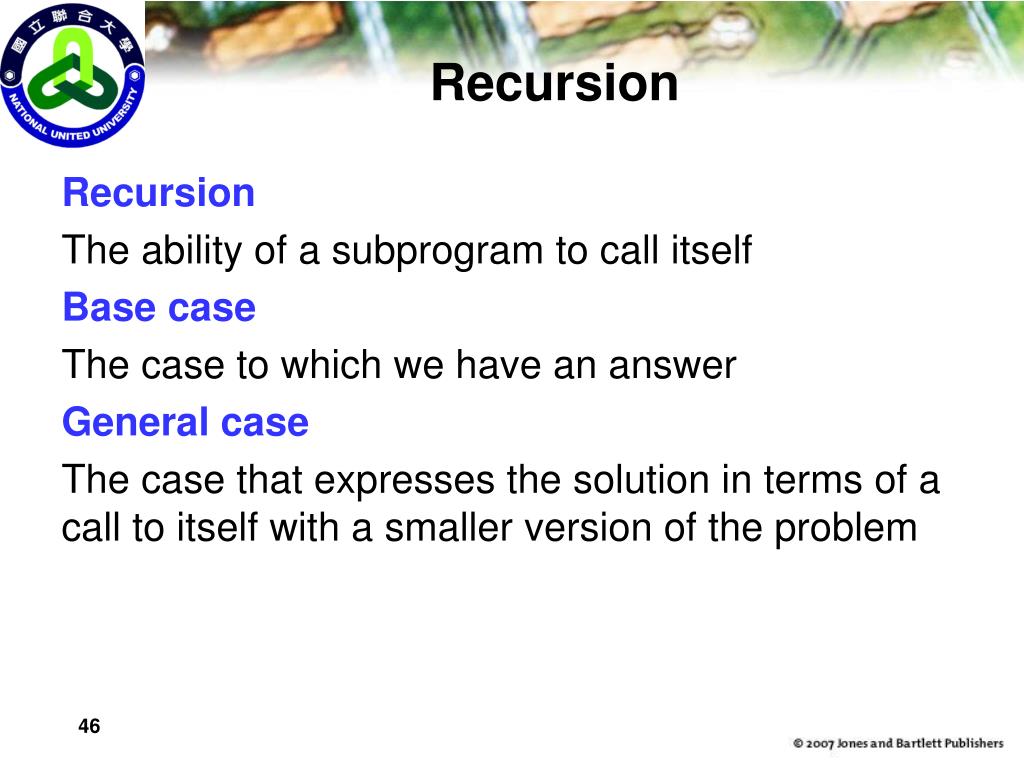 國立聯合大學
NATIONAL UNITED UNIVERSITY

Recursion

Recursion

The ability of a subprogram to call itself

Base case

The case to which we have an answer

General case

The case that expresses the solution in terms of a call to itself with a smaller version of the problem

46

© 2007 Jones and Bartlett Publishers